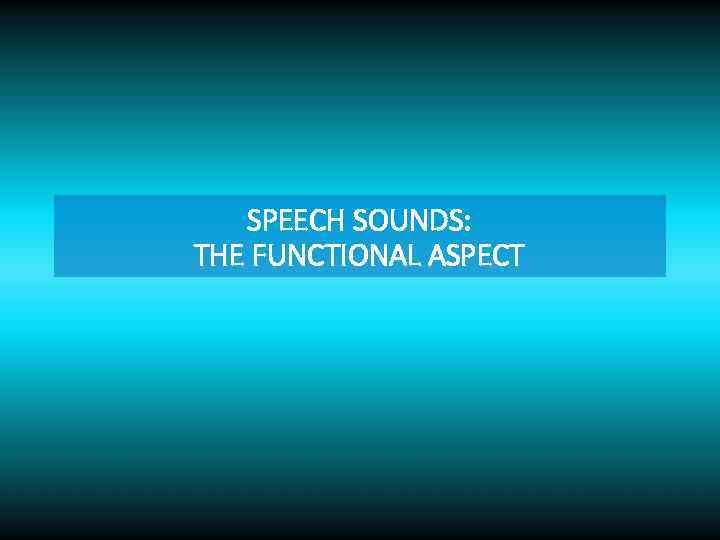 SPEECH SOUNDS:
THE FUNCTIONAL ASPECT